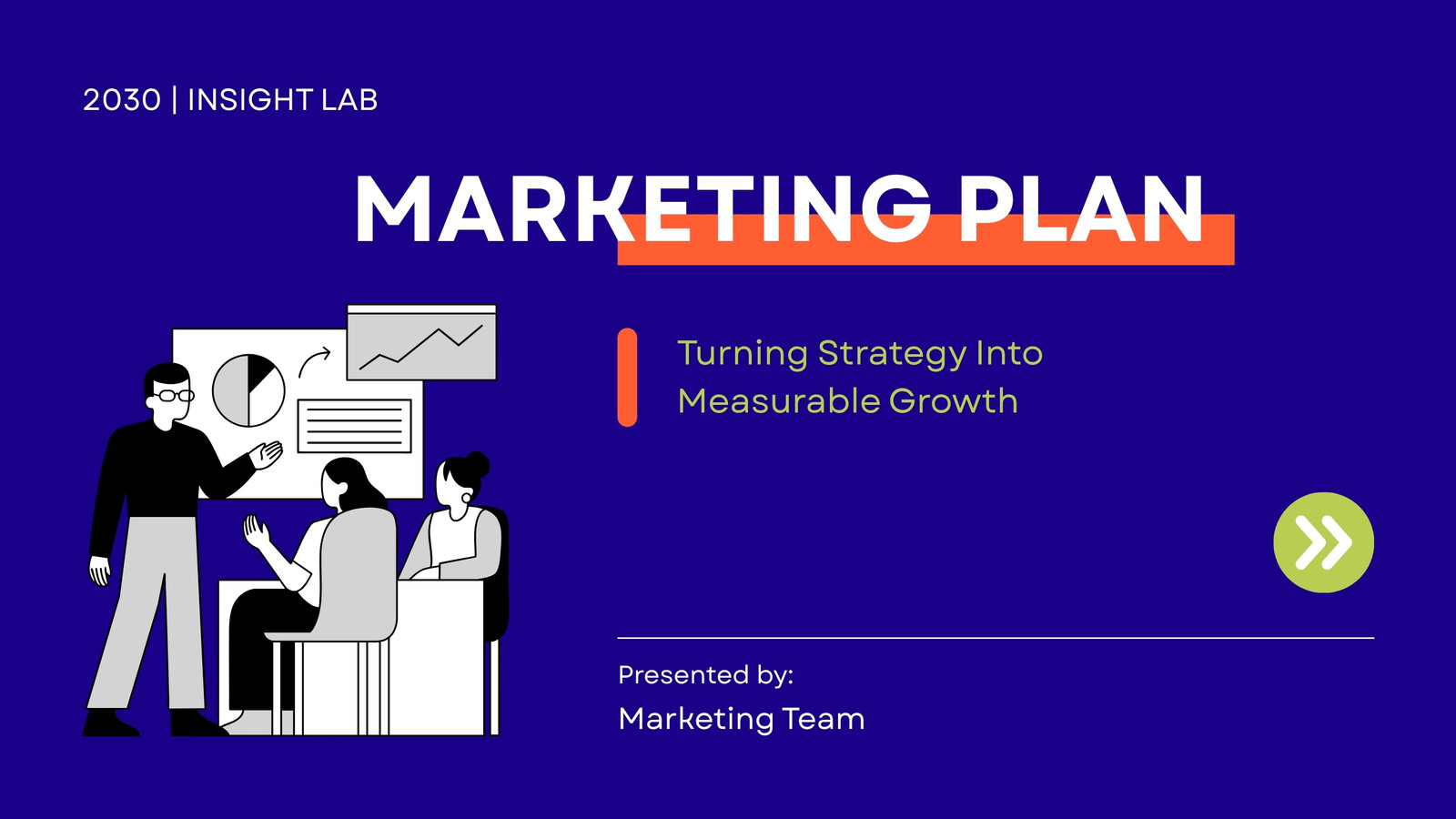 2030 | INSIGHT LAB

MARKETING PLAN

Turning Strategy Into Measurable Growth

Presented by:
Marketing Team